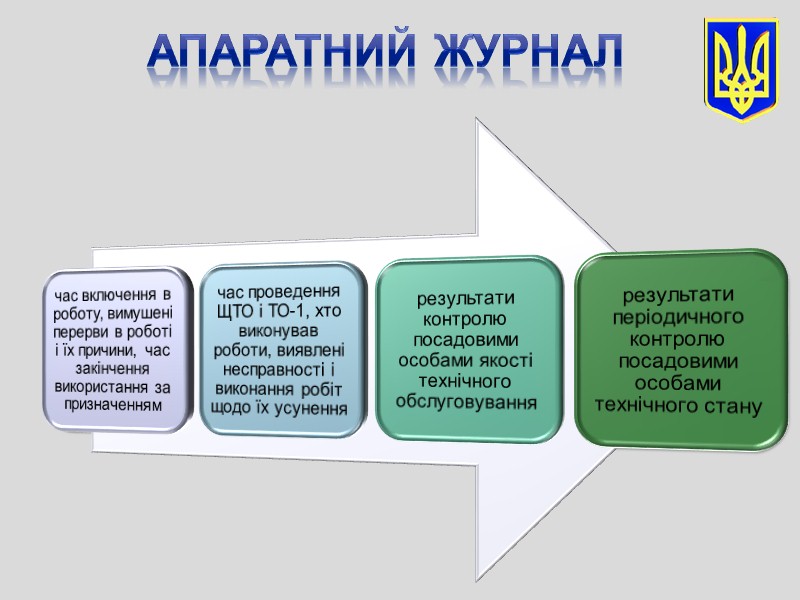 АПАРАТНИЙ ЖУРНАЛ

час включення в роботу, вимушені перерви в роботі і їх причини, час закінчення використання за призначенням

час проведення ЩТО і ТО-1, хто виконував роботи, виявлені несправності і виконання робіт щодо їх усунення

результати контролю посадовими особами якості технічного обслуговування

результати періодичного контролю посадовими особами технічного стану